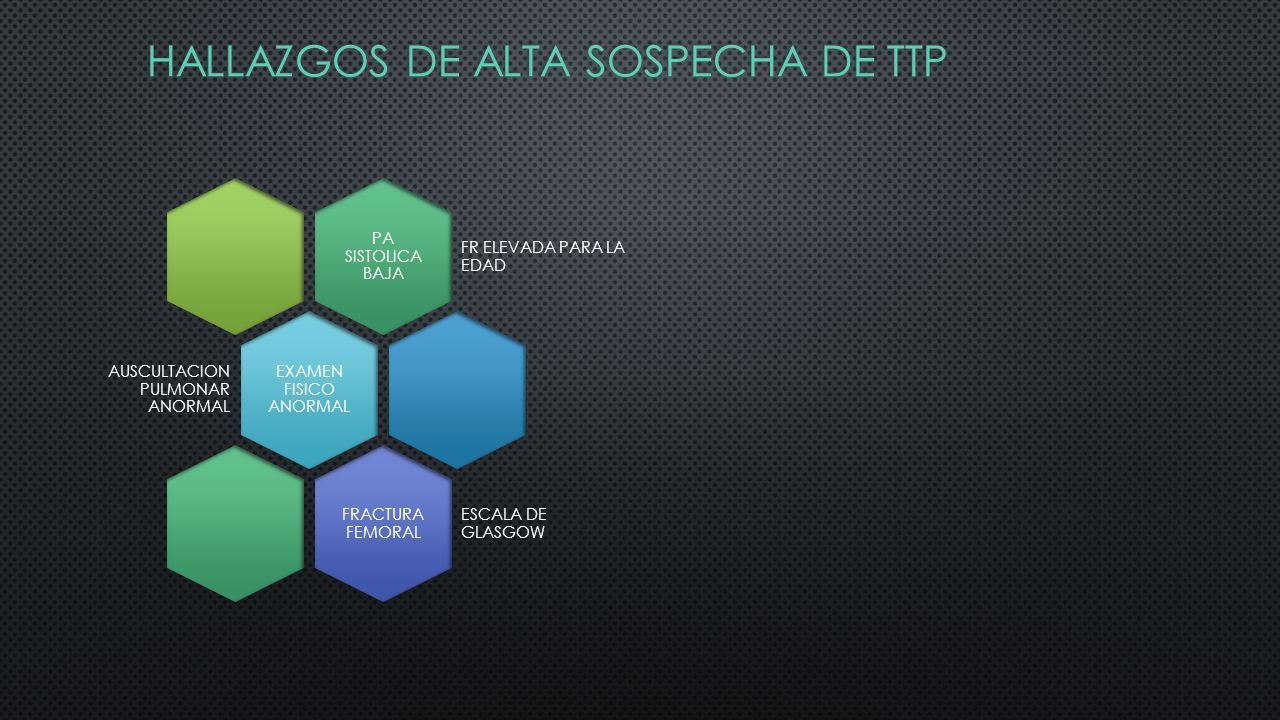 HALLAZGOS DE ALTA SOSPECHA DE TTP

PA SISTOLICA BAJA

FR ELEVADA PARA LA EDAD

AUSCULTACION PULMONAR ANORMAL

EXAMEN FISICO ANORMAL

FRACTURA FEMORAL

ESCALA DE GLASGOW